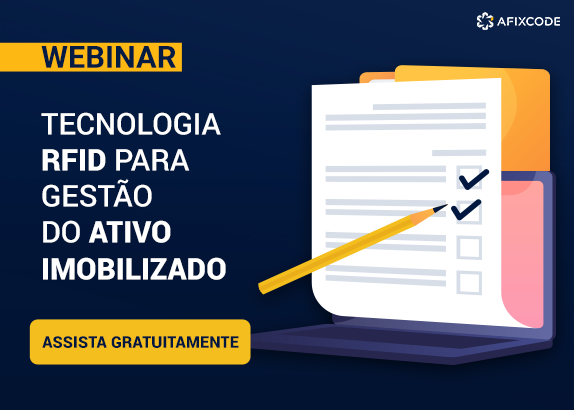 AFIXCODE

WEBINAR

TECNOLOGIA RFID PARA GESTÃO DO ATIVO IMOBILIZADO

ASSISTA GRATUITAMENTE